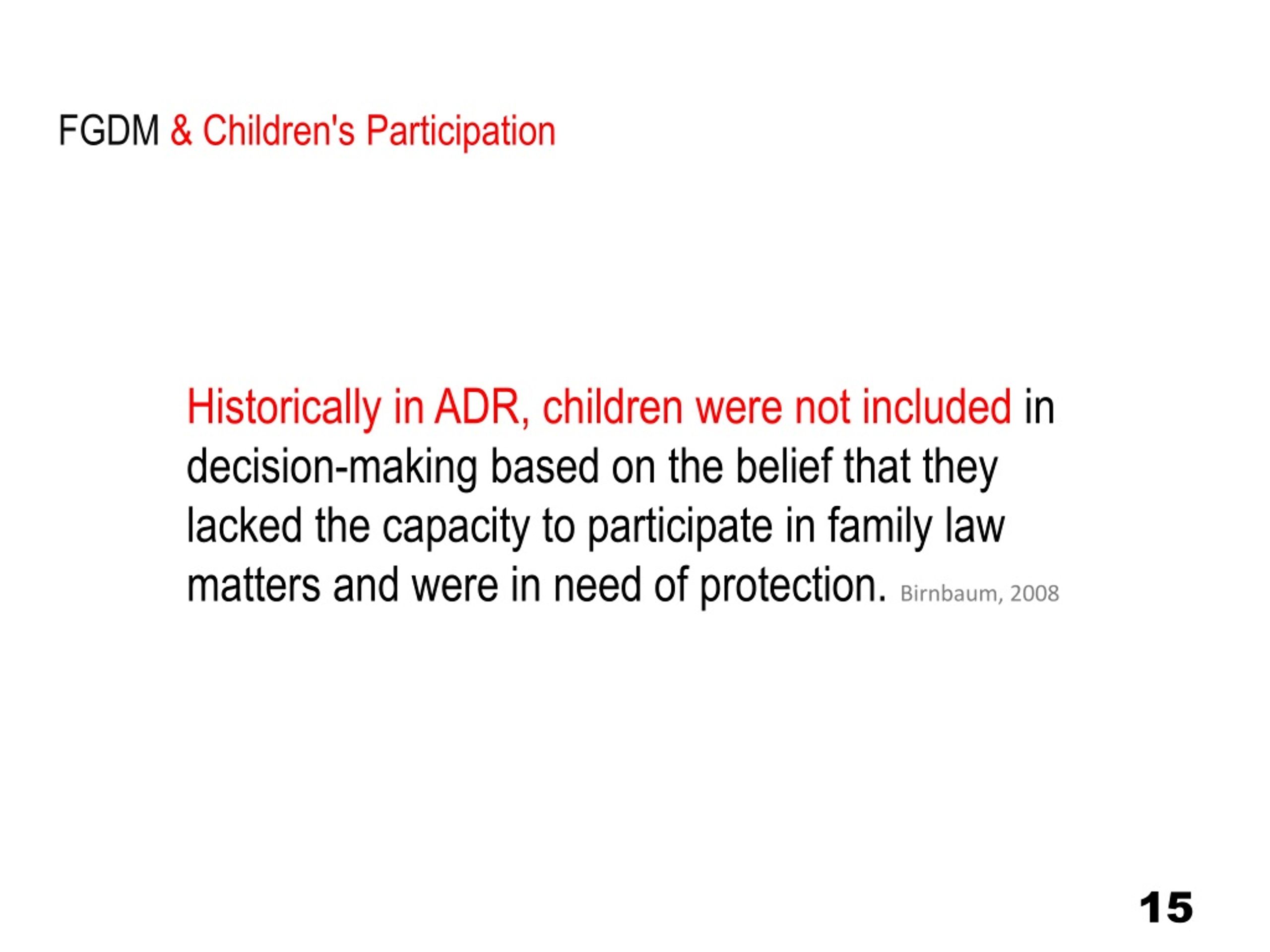 FGDM & Children's Participation

Historically in ADR, children were not included in decision-making based on the belief that they lacked the capacity to participate in family law matters and were in need of protection. Birnbaum, 2008

15